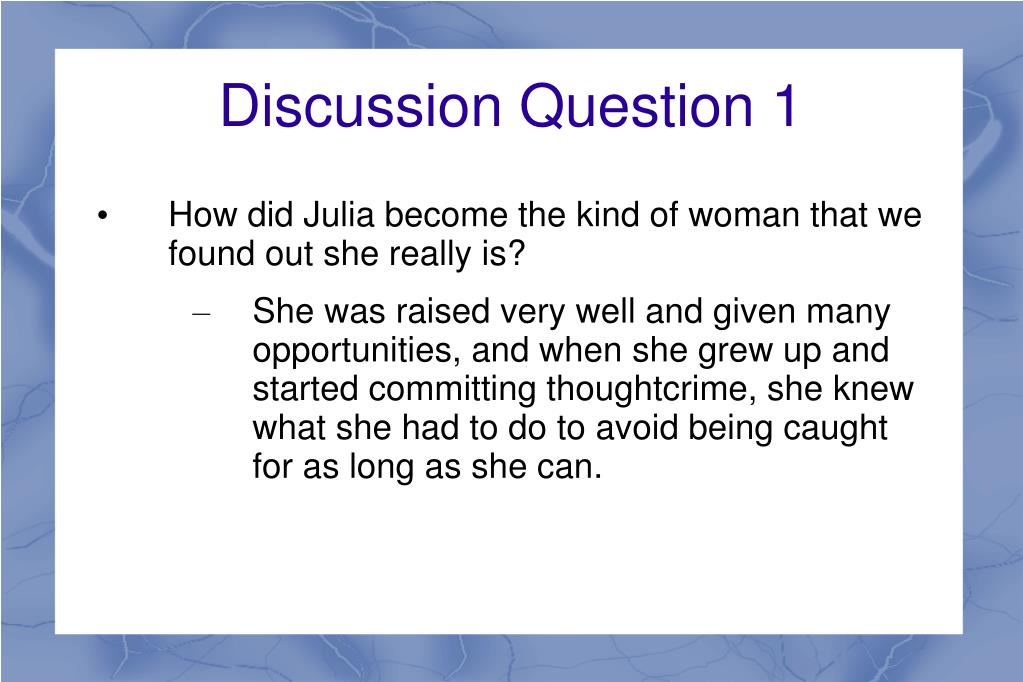 Discussion Question 1

• How did Julia become the kind of woman that we found out she really is?

– She was raised very well and given many opportunities, and when she grew up and started committing thoughtcrime, she knew what she had to do to avoid being caught for as long as she can.